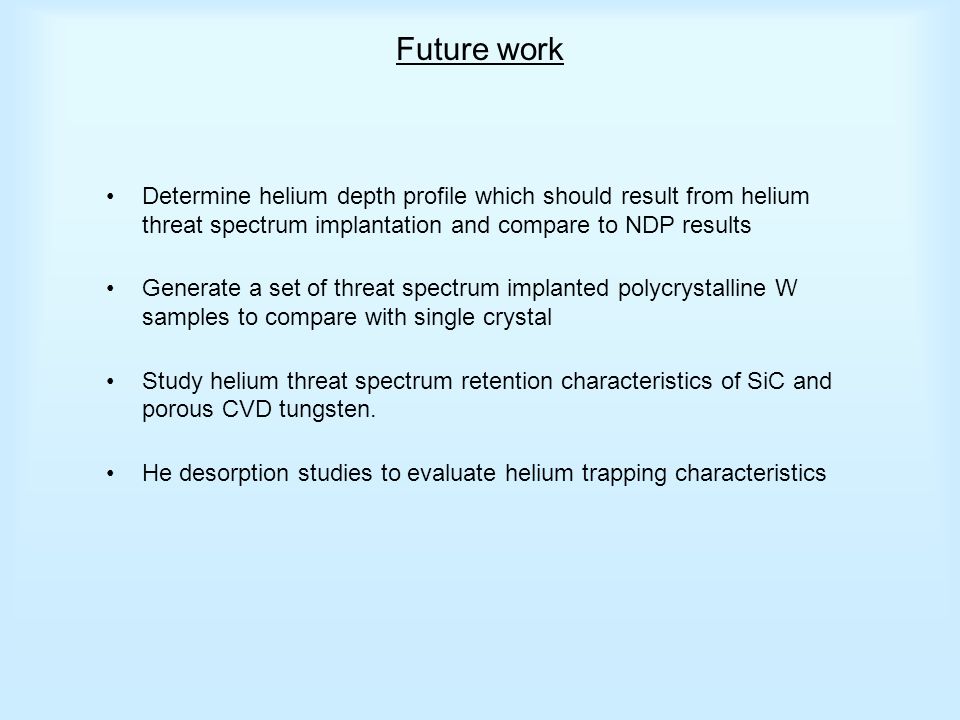 Future work

• Determine helium depth profile which should result from helium threat spectrum implantation and compare to NDP results

• Generate a set of threat spectrum implanted polycrystalline W samples to compare with single crystal

• Study helium threat spectrum retention characteristics of SiC and porous CVD tungsten.

• He desorption studies to evaluate helium trapping characteristics